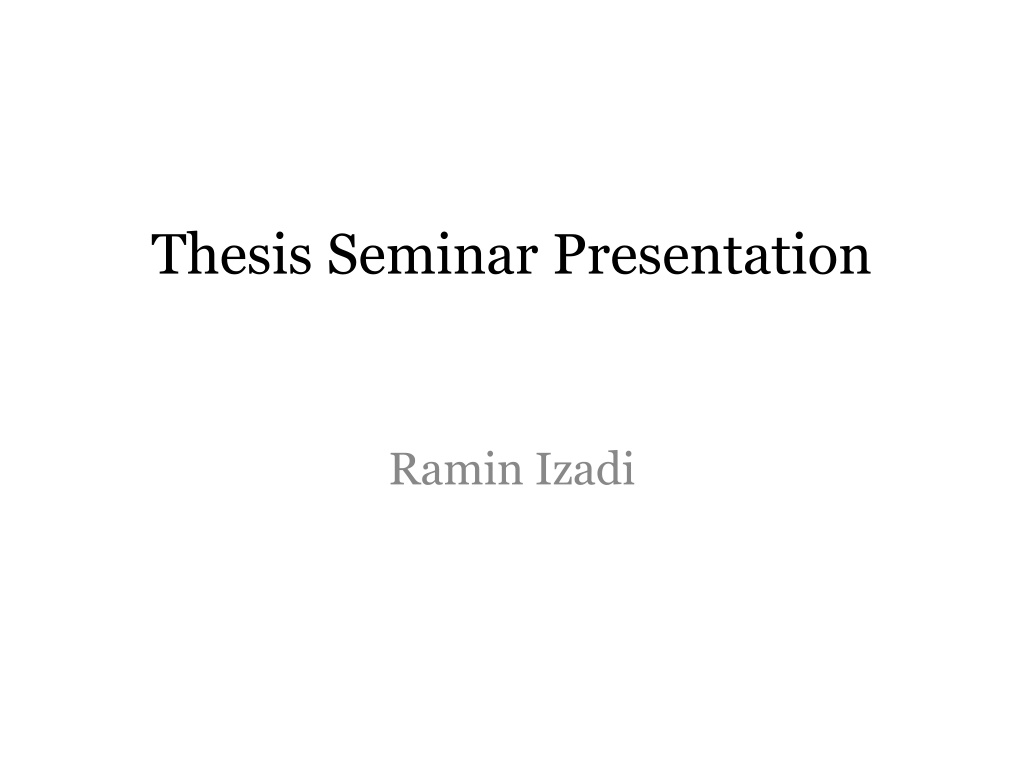 Thesis Seminar Presentation

Ramin Izadi